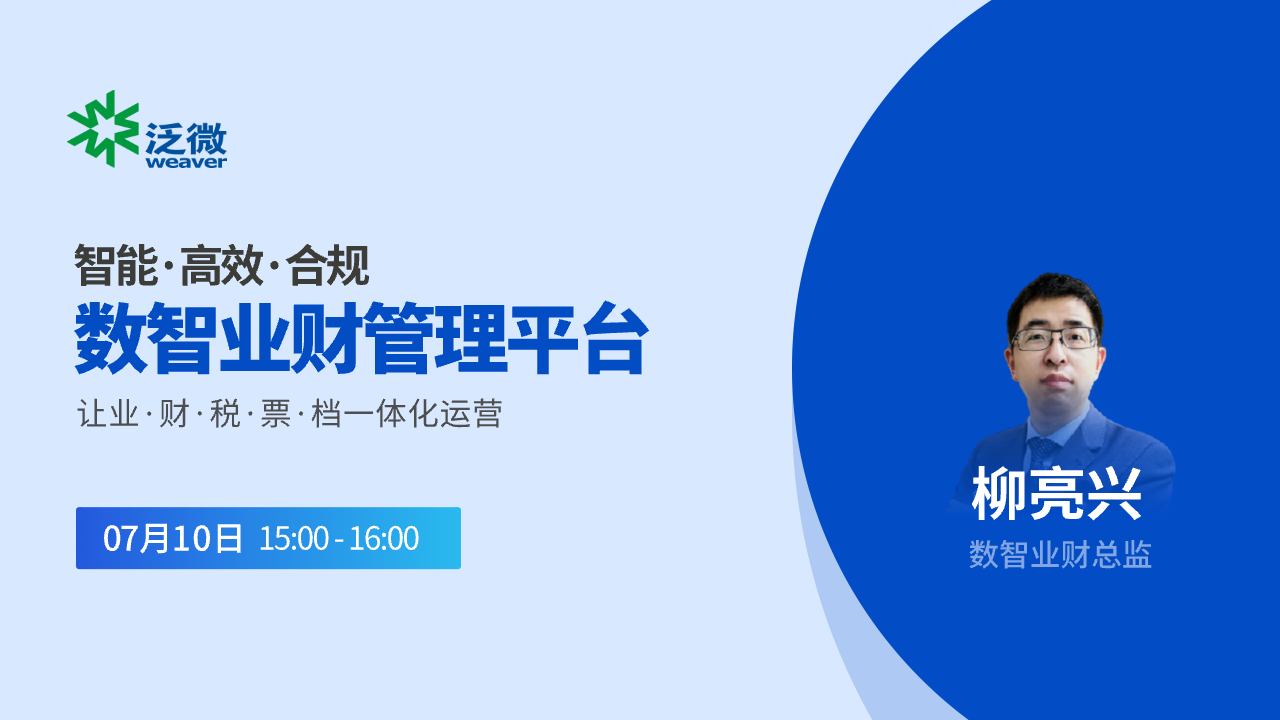 泛微
weaver

智能·高效·合规
数智业财管理平台
让业·财·税·票·档一体化运营

07月10日 15:00 - 16:00

柳亮兴
数智业财总监